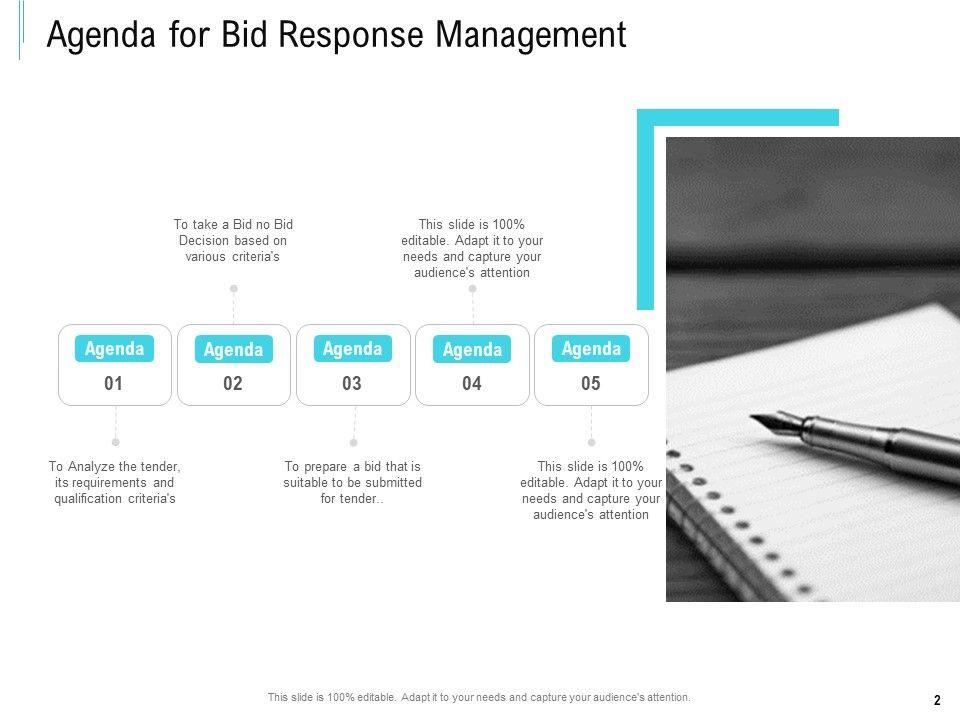 Agenda for Bid Response Management

To take a Bid no Bid Decision based on various criteria's

This slide is 100% editable. Adapt it to your needs and capture your audience's attention

Agenda
01

Agenda
02

Agenda
03

Agenda
04

Agenda
05

To Analyze the tender, its requirements and qualification criteria's

To prepare a bid that is suitable to be submitted for tender..

This slide is 100% editable. Adapt it to your needs and capture your audience's attention

This slide is 100% editable. Adapt it to your needs and capture your audience's attention.

2